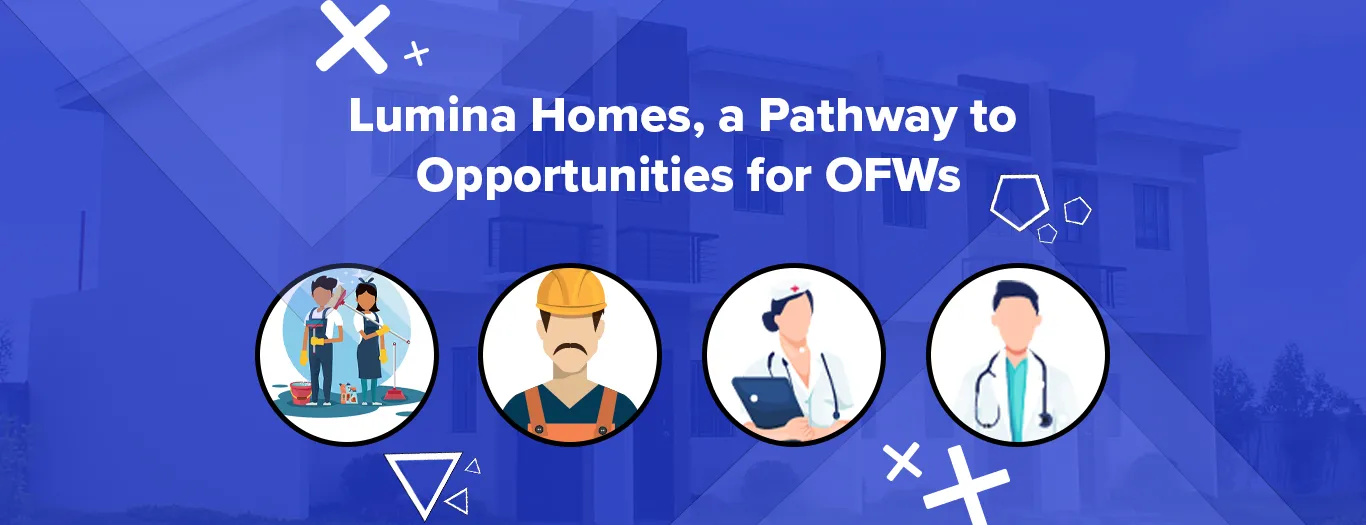 Lumina Homes, a Pathway to Opportunities for OFWs